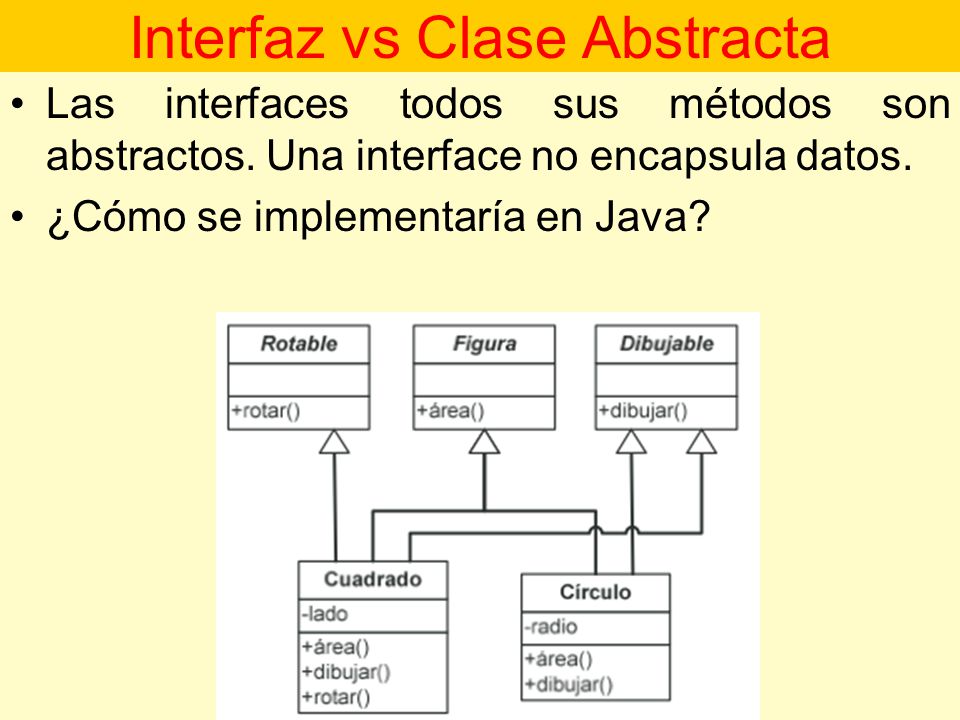 Interfaz vs Clase Abstracta

• Las interfaces todos sus métodos son abstractos. Una interface no encapsula datos.

• ¿Cómo se implementaría en Java?

Rotable
+rotar()

Figura
+área()

Dibujable
+dibujar()

Cuadrado
-lado
+área()
+dibujar()
+rotar()

Círculo
-radio
+área()
+dibujar()